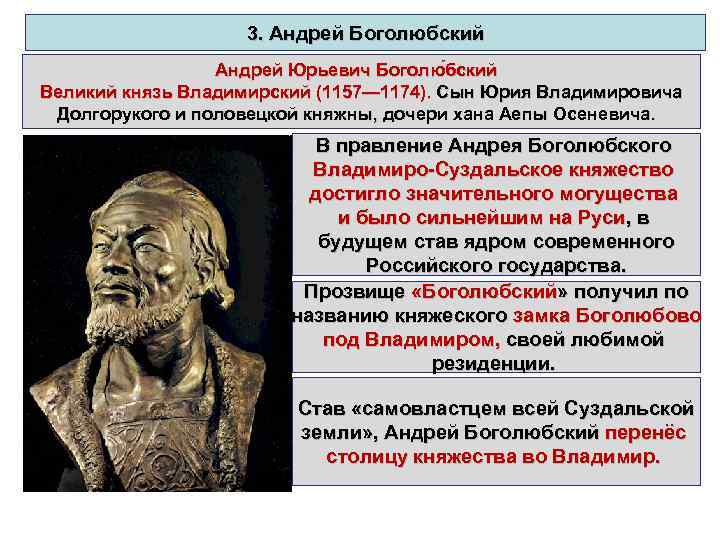 3. Андрей Боголюбский

Андрей Юрьевич Боголю́бский
Великий князь Владимирский (1157—1174). Сын Юрия Владимировича Долгорукого и половецкой княжны, дочери хана Аепы Осеневича.

В правление Андрея Боголюбского Владимиро-Суздальское княжество достигло значительного могущества и было сильнейшим на Руси, в будущем став ядром современного Российского государства.

Прозвище «Боголюбский» получил по названию княжеского замка Боголюбово под Владимиром, своей любимой резиденции.

Став «самовластцем всей Суздальской земли», Андрей Боголюбский перенёс столицу княжества во Владимир.